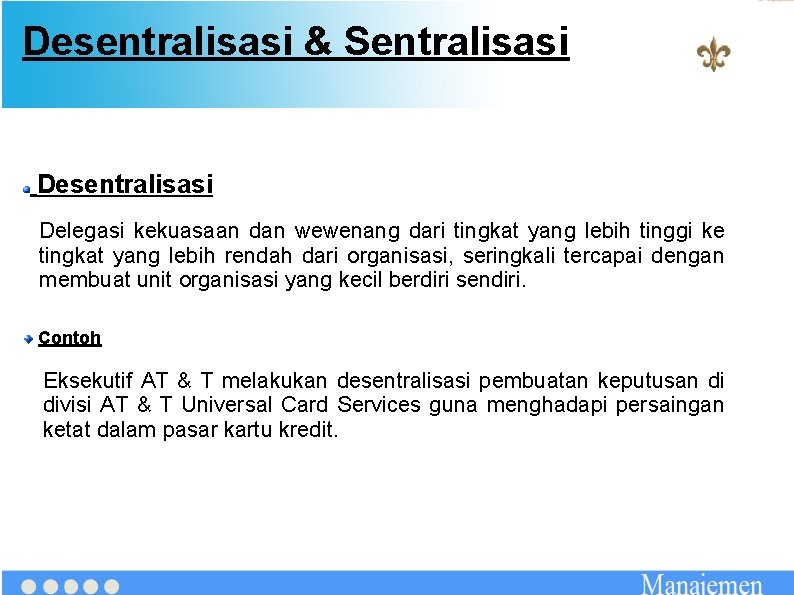 Desentralisasi & Sentralisasi

Desentralisasi

Delegasi kekuasaan dan wewenang dari tingkat yang lebih tinggi ke tingkat yang lebih rendah dari organisasi, seringkali tercapai dengan membuat unit organisasi yang kecil berdiri sendiri.

Contoh

Eksekutif AT & T melakukan desentralisasi pembuatan keputusan di divisi AT & T Universal Card Services guna menghadapi persaingan ketat dalam pasar kartu kredit.

Manajemen